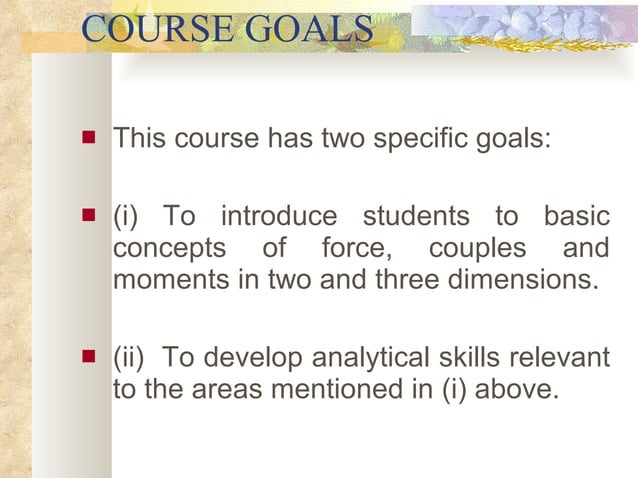 COURSE GOALS

This course has two specific goals:

(i) To introduce students to basic concepts of force, couples and moments in two and three dimensions.

(ii) To develop analytical skills relevant to the areas mentioned in (i) above.